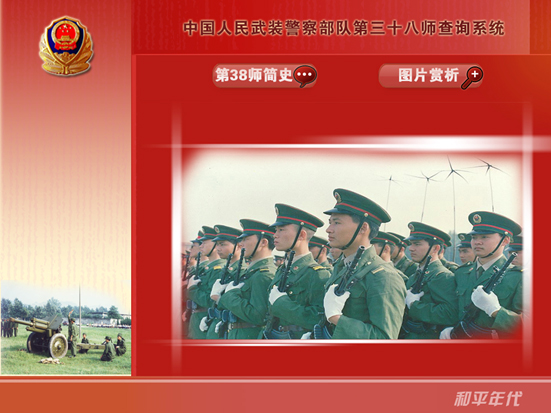 中国人民武装警察部队第三十八师查询系统

第38师简史

图片赏析

和平年代